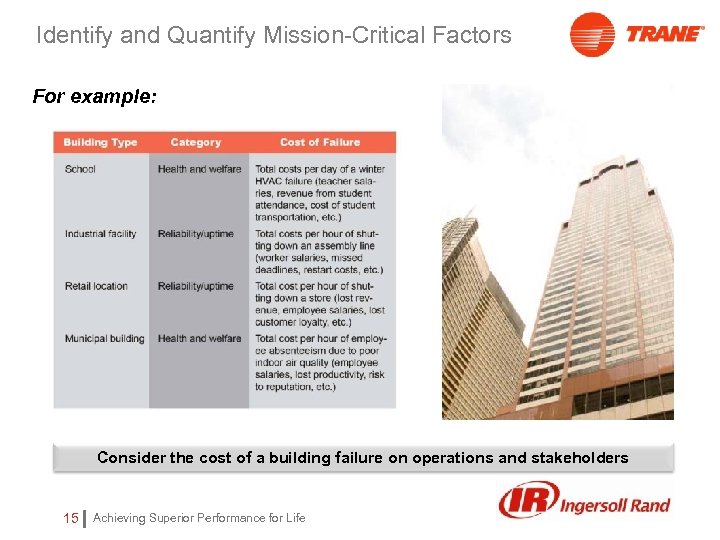 Identify and Quantify Mission-Critical Factors

TRANE

For example:

| Building Type | Category | Cost of Failure |
|---|---|---|
| School | Health and welfare | Total costs per day of a winter HVAC failure (teacher salaries, revenue from student attendance, cost of student transportation, etc.) |
| Industrial facility | Reliability/uptime | Total costs per hour of shutting down an assembly line (worker salaries, missed deadlines, restart costs, etc.) |
| Retail location | Reliability/uptime | Total cost per hour of shutting down a store (lost revenue, employee salaries, lost customer loyalty, etc.) |
| Municipal building | Health and welfare | Total cost per hour of employee absenteeism due to poor indoor air quality (employee salaries, lost productivity, risk to reputation, etc.) |

Consider the cost of a building failure on operations and stakeholders

IR Ingersoll Rand

15 | Achieving Superior Performance for Life